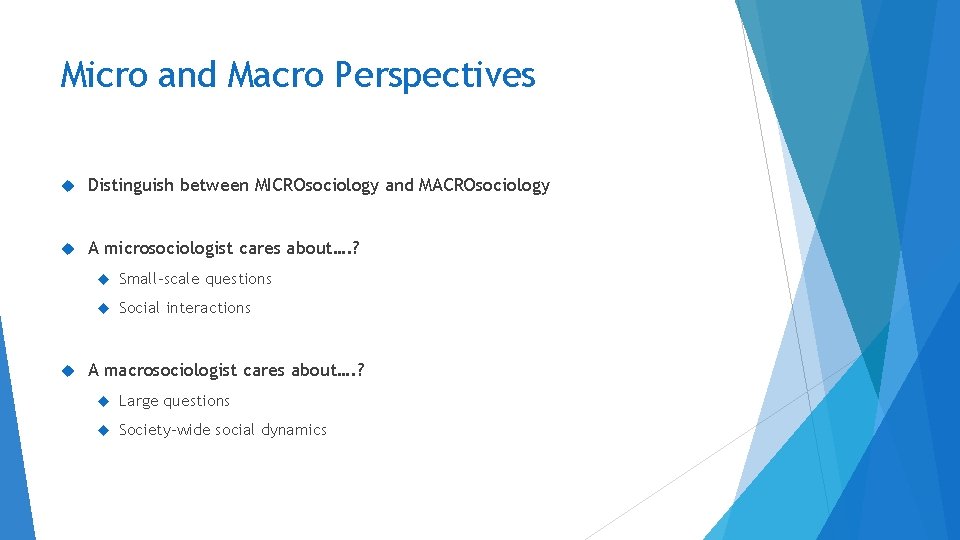 Micro and Macro Perspectives

Distinguish between MICROsociology and MACROsociology

A microsociologist cares about….?

Small-scale questions

Social interactions

A macrosociologist cares about….?

Large questions

Society-wide social dynamics